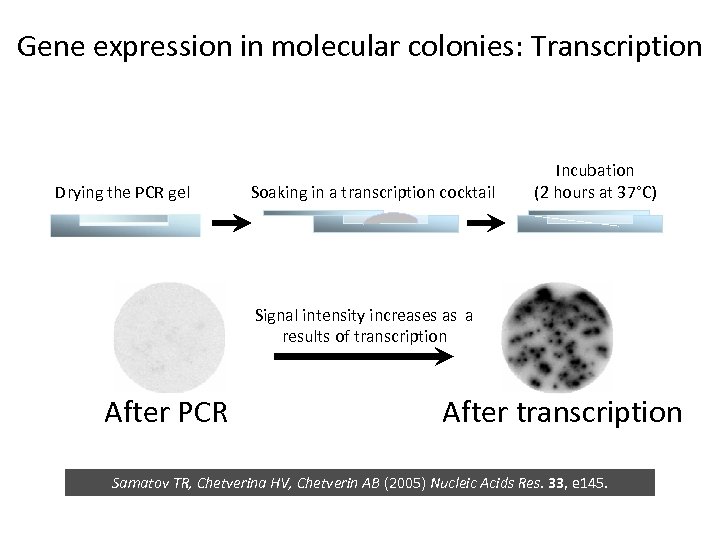 Gene expression in molecular colonies: Transcription

Drying the PCR gel

Soaking in a transcription cocktail

Incubation (2 hours at 37°C)

Signal intensity increases as a results of transcription

After PCR

After transcription

Samatov TR, Chetverina HV, Chetverin AB (2005) Nucleic Acids Res. 33, e145.